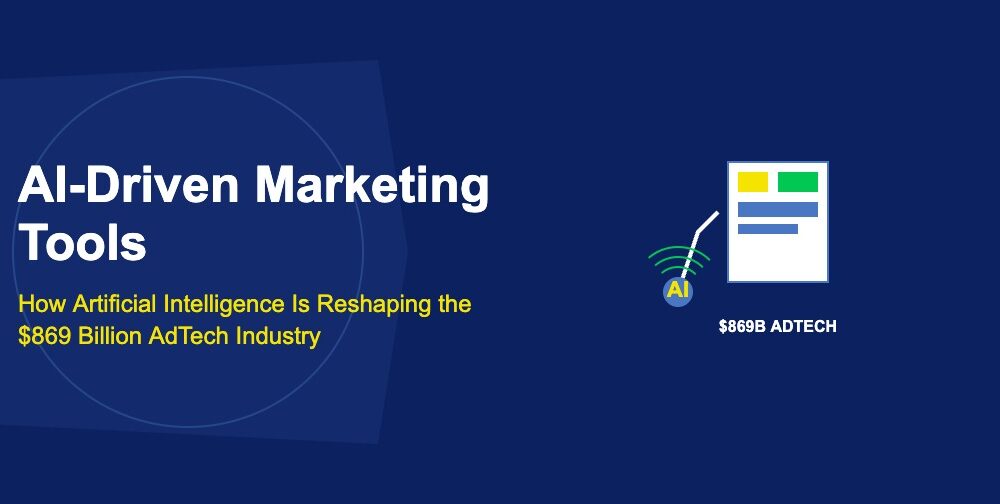 AI-Driven Marketing Tools

How Artificial Intelligence Is Reshaping the \$869 Billion AdTech Industry

AI

\$869B ADTECH